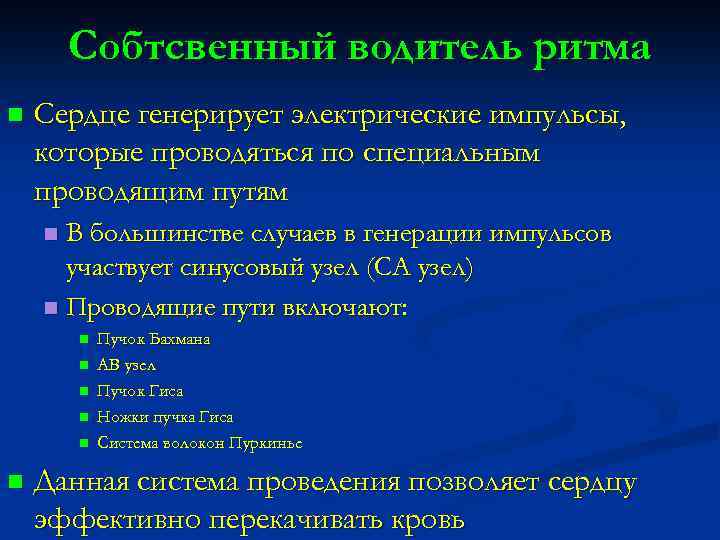 Собтсвенный водитель ритма

Сердце генерирует электрические импульсы, которые проводяться по специальным проводящим путям

В большинстве случаев в генерации импульсов участвует синусовый узел (СА узел)

Проводящие пути включают:

Пучок Бахмана

АВ узел

Пучок Гиса

Ножки пучка Гиса

Система волокон Пуркинье

Данная система проведения позволяет сердцу эффективно перекачивать кровь